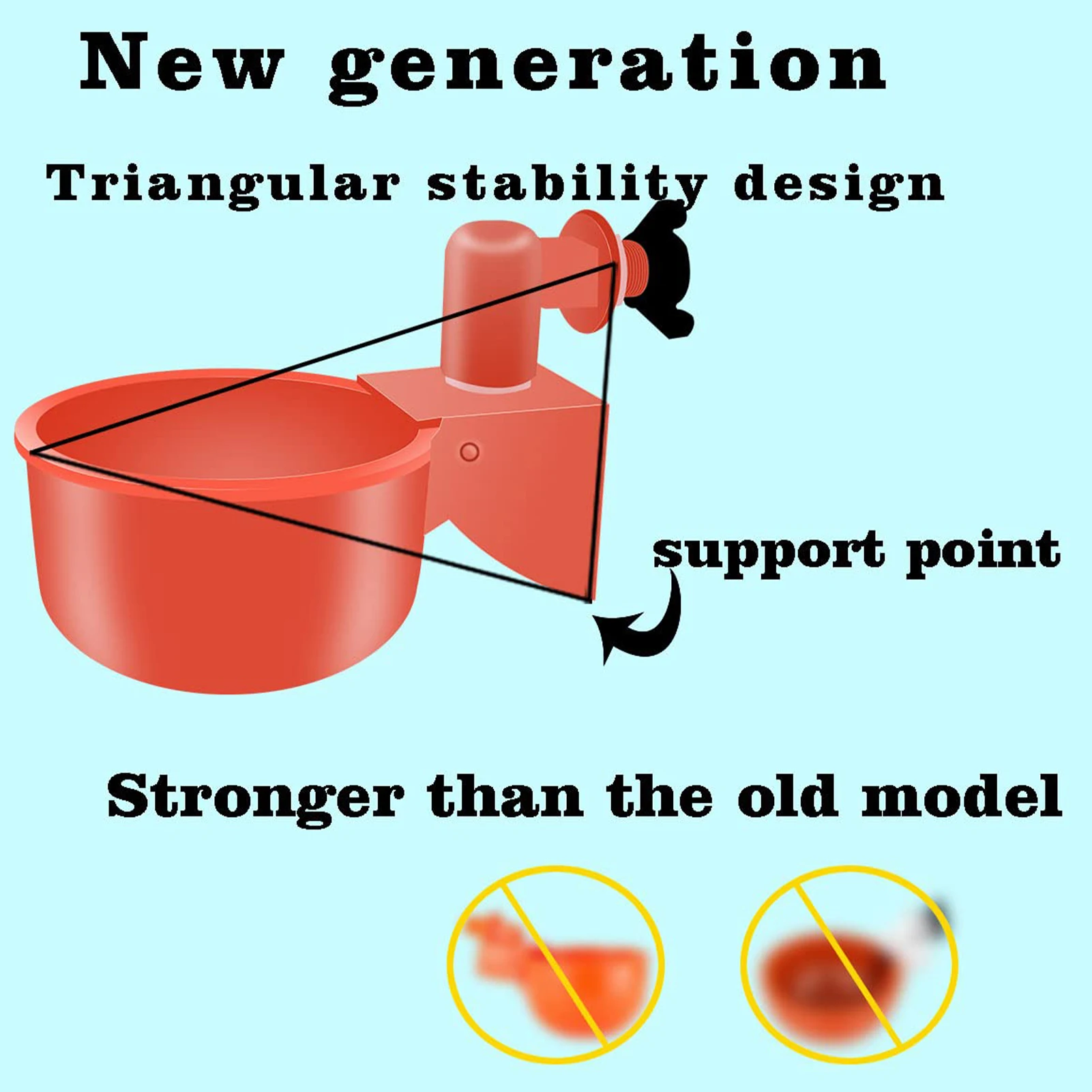 New generation

Triangular stability design

support point

Stronger than the old model